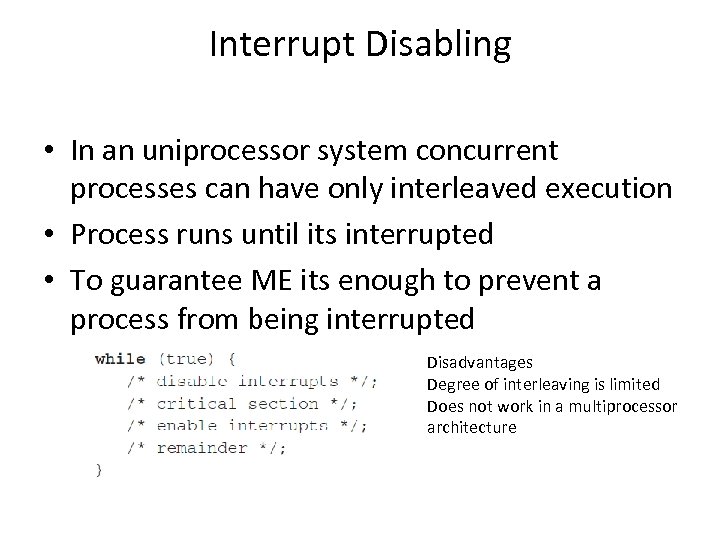 Interrupt Disabling

• In an uniprocessor system concurrent processes can have only interleaved execution
• Process runs until its interrupted
• To guarantee ME its enough to prevent a process from being interrupted

while (true) {
/* disable interrupts */;
/* critical section */;
/* enable interrupts */;
/* remainder */;
}

Disadvantages
Degree of interleaving is limited
Does not work in a multiprocessor architecture